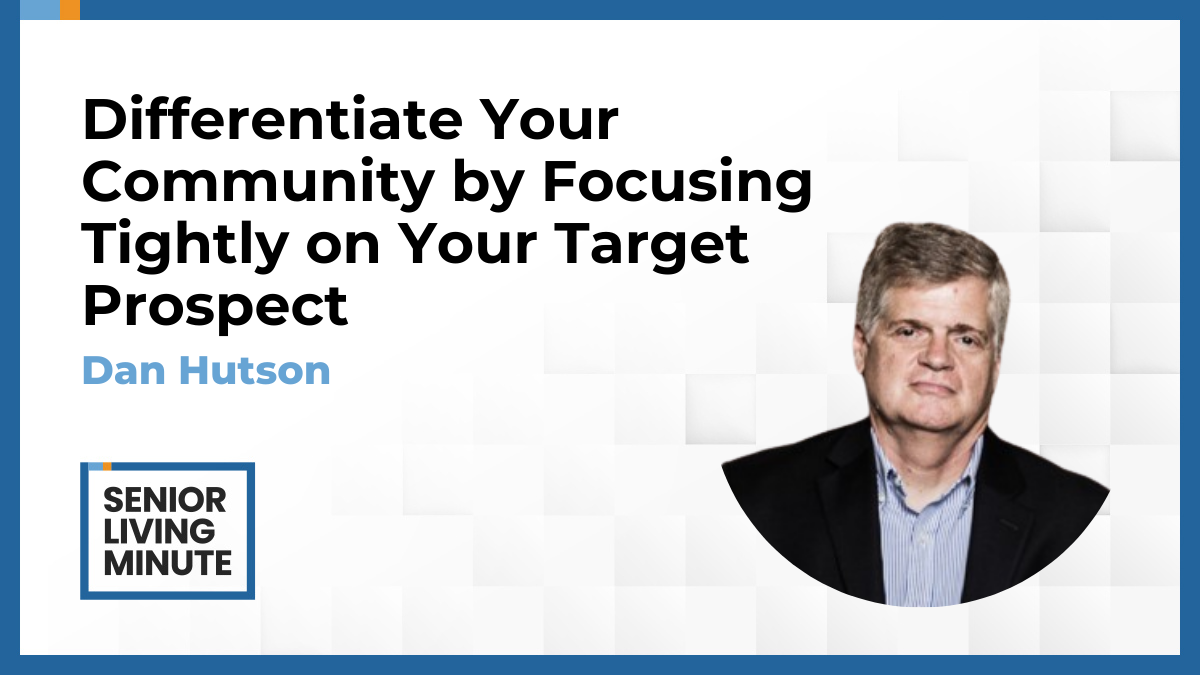 Differentiate Your Community by Focusing Tightly on Your Target Prospect

Dan Hutson

SENIOR LIVING MINUTE